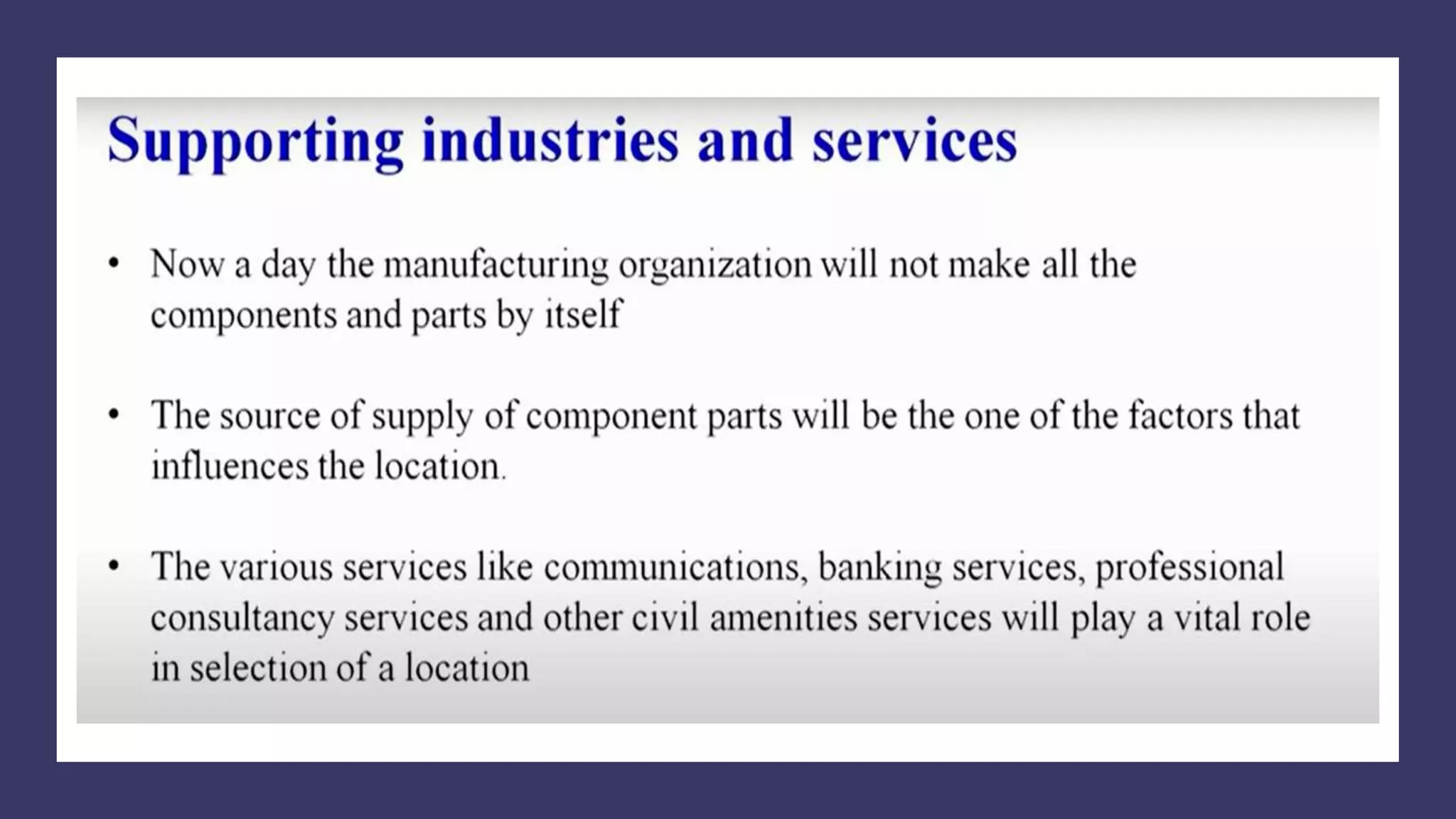 Supporting industries and services

• Now a day the manufacturing organization will not make all the components and parts by itself

• The source of supply of component parts will be the one of the factors that influences the location.

• The various services like communications, banking services, professional consultancy services and other civil amenities services will play a vital role in selection of a location